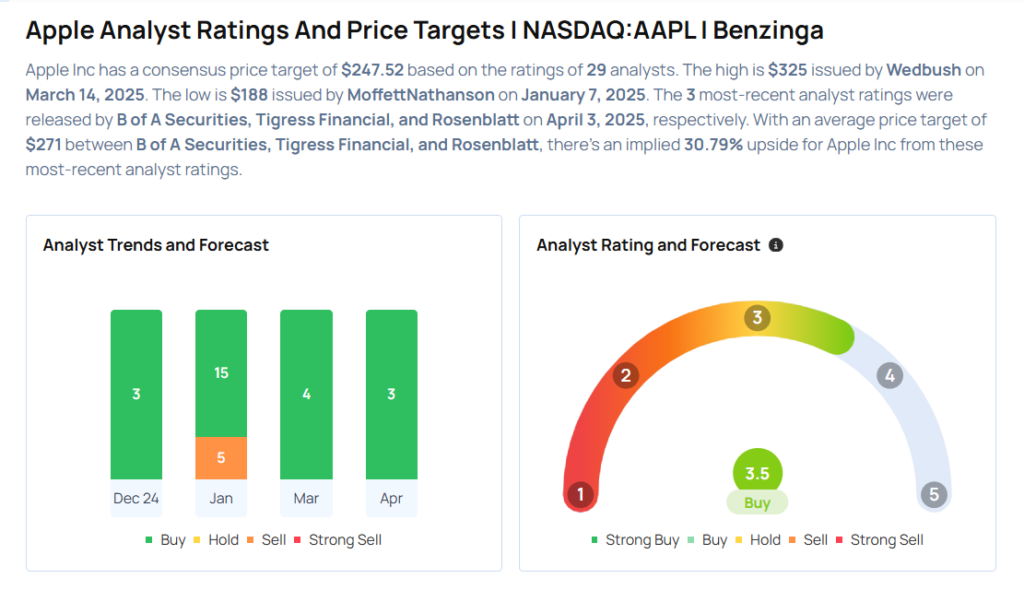 Apple Analyst Ratings And Price Targets | NASDAQ:AAPL | Benzinga

Apple Inc has a consensus price target of $247.52 based on the ratings of 29 analysts. The high is $325 issued by Wedbush on March 14, 2025. The low is $188 issued by MoffettNathanson on January 7, 2025. The 3 most-recent analyst ratings were released by B of A Securities, Tigress Financial, and Rosenblatt on April 3, 2025, respectively. With an average price target of $271 between B of A Securities, Tigress Financial, and Rosenblatt, there's an implied 30.79% upside for Apple Inc from these most-recent analyst ratings.

Analyst Trends and Forecast

3
15
5
4
3
Dec 24
Jan
Mar
Apr

Buy Hold Sell Strong Sell

Analyst Rating and Forecast

1
2
3
4
5
3.5
Buy

Strong Buy Buy Hold Sell Strong Sell